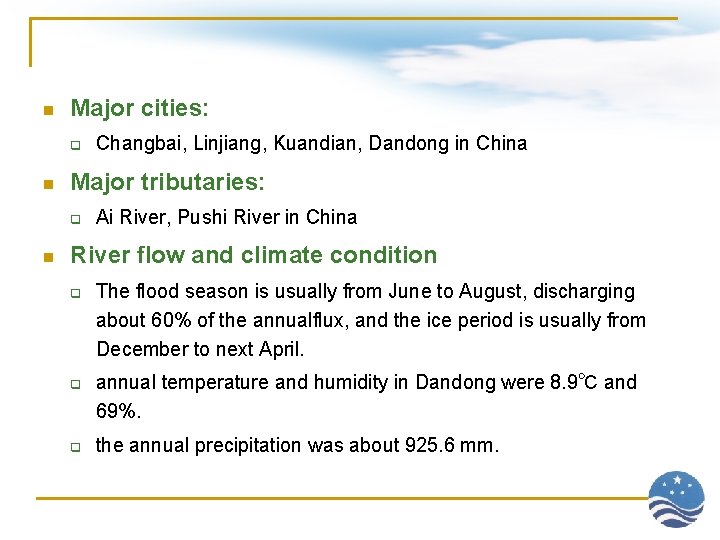 Major cities:

Changbai, Linjiang, Kuandian, Dandong in China

Major tributaries:

Ai River, Pushi River in China

River flow and climate condition

The flood season is usually from June to August, discharging about 60% of the annualflux, and the ice period is usually from December to next April.

annual temperature and humidity in Dandong were 8.9℃ and 69%.

the annual precipitation was about 925.6 mm.